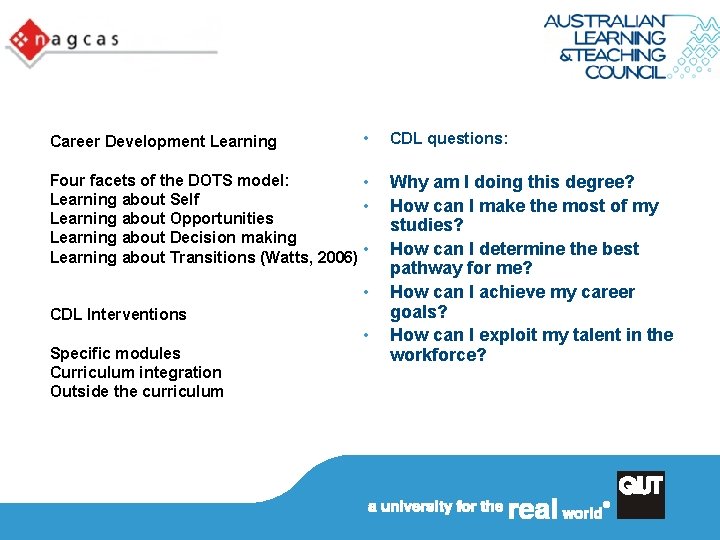 nagcas

AUSTRALIAN LEARNING & TEACHING COUNCIL

Career Development Learning

Four facets of the DOTS model:
Learning about Self
Learning about Opportunities
Learning about Decision making
Learning about Transitions (Watts, 2006)

CDL Interventions

Specific modules
Curriculum integration
Outside the curriculum

• CDL questions:

• Why am I doing this degree?
• How can I make the most of my studies?
• How can I determine the best pathway for me?
• How can I achieve my career goals?
• How can I exploit my talent in the workforce?

a university for the real world®

QUT